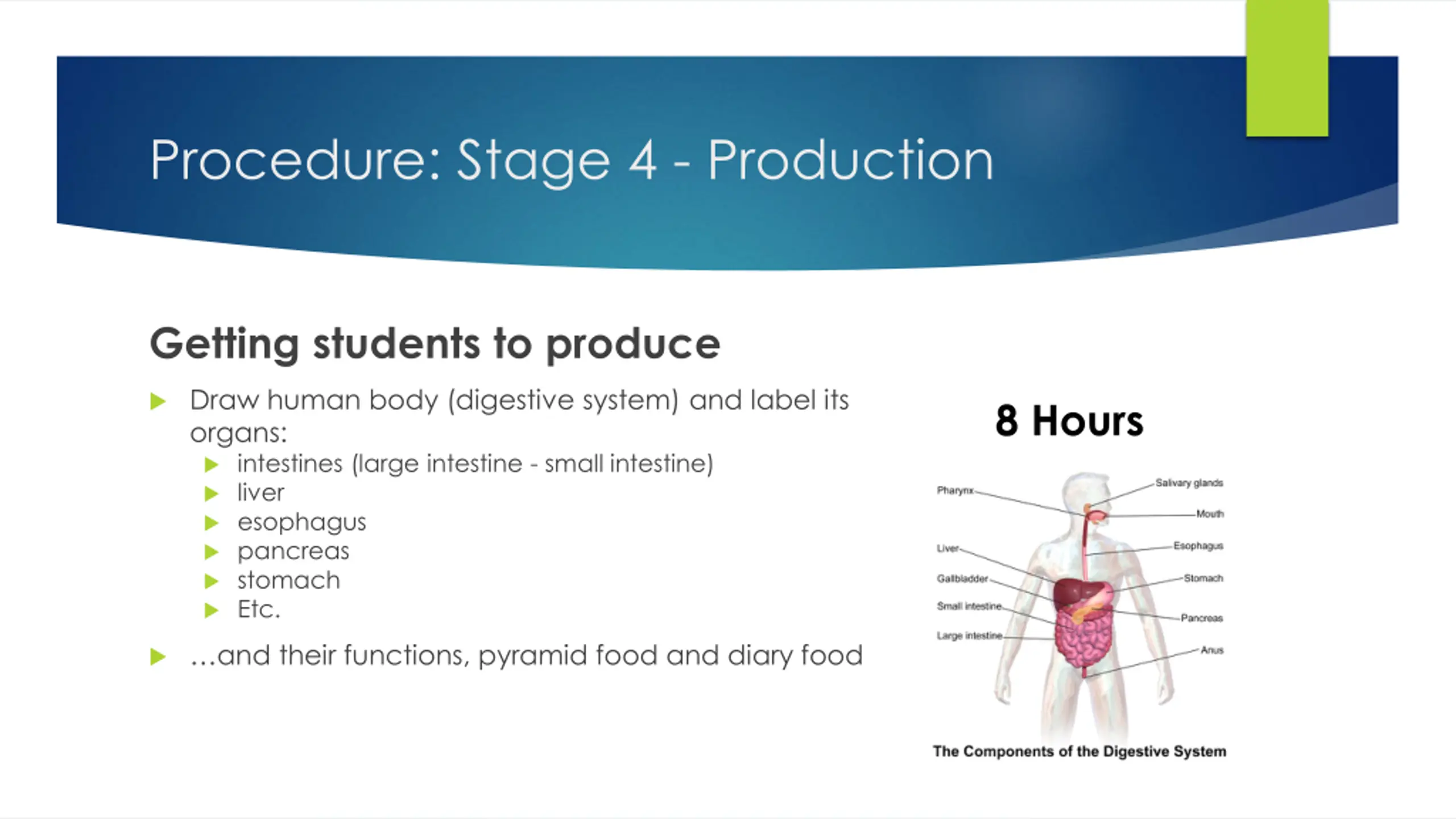 Procedure: Stage 4 - Production

Getting students to produce

Draw human body (digestive system) and label its organs:

intestines (large intestine - small intestine)

liver

esophagus

pancreas

stomach

Etc.

...and their functions, pyramid food and diary food

8 Hours

Pharynx
Liver
Gallbladder
Small intestine
Large intestine
Salivary glands
Mouth
Esophagus
Stomach
Pancreas
Anus

The Components of the Digestive System